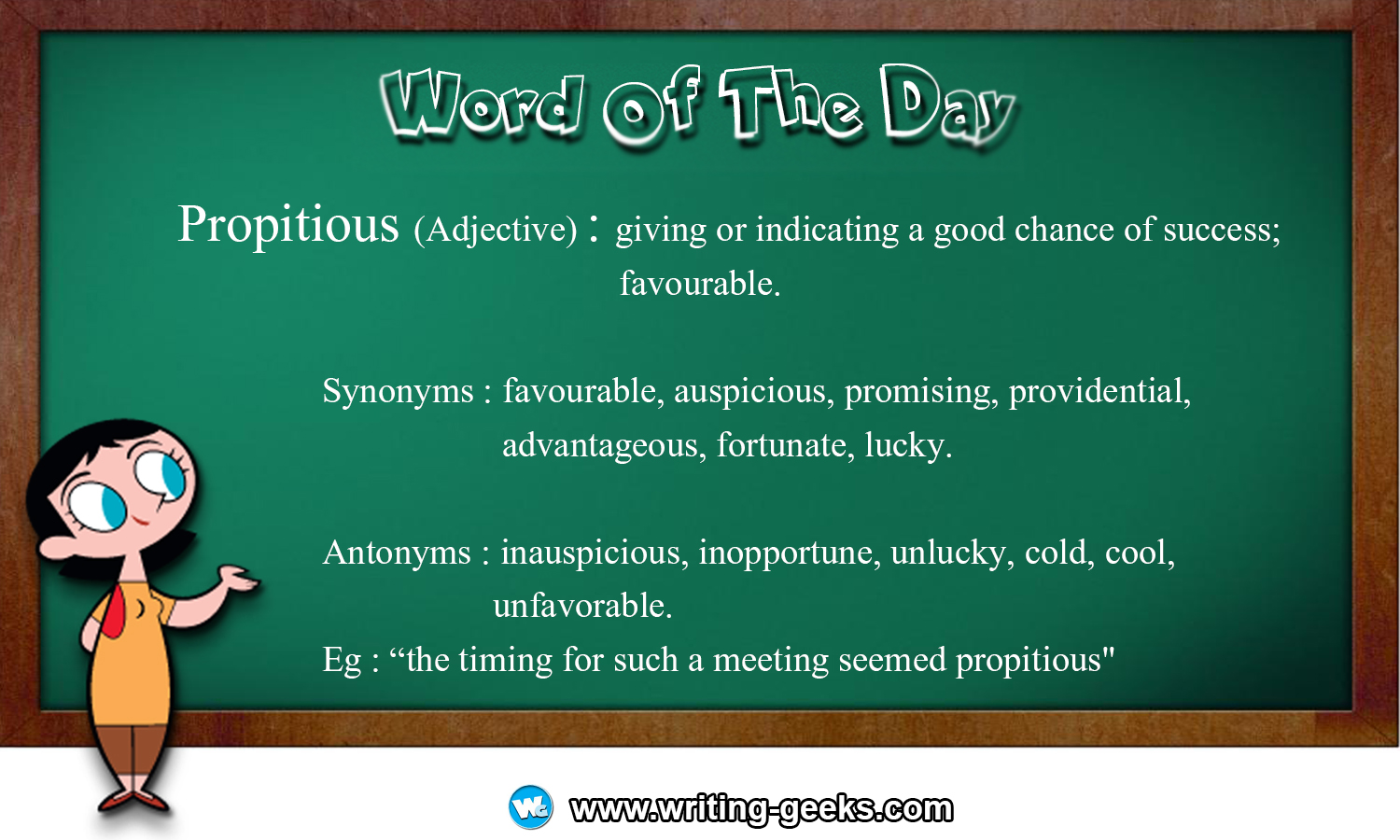 Word Of The Day

Propitious (Adjective) : giving or indicating a good chance of success; favourable.

Synonyms : favourable, auspicious, promising, providential, advantageous, fortunate, lucky.

Antonyms : inauspicious, inopportune, unlucky, cold, cool, unfavorable.

Eg : “the timing for such a meeting seemed propitious"

WG www.writing-geeks.com